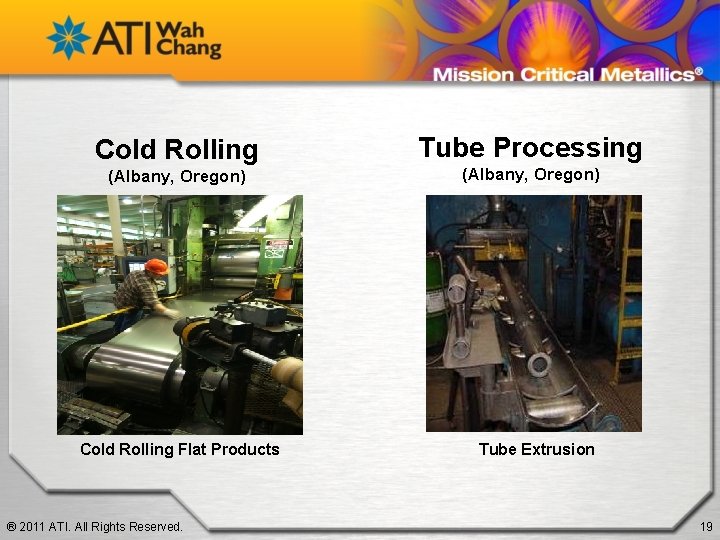 ATI Wah Chang

Mission Critical Metallics®

Cold Rolling
(Albany, Oregon)

Cold Rolling Flat Products

Tube Processing
(Albany, Oregon)

Tube Extrusion

® 2011 ATI. All Rights Reserved.

19